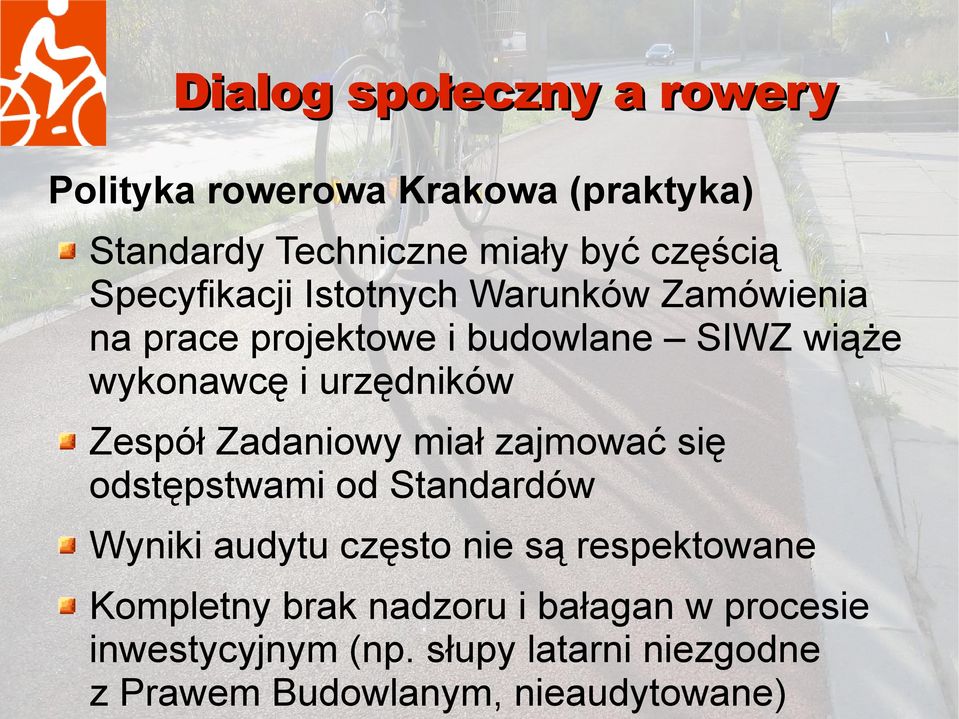 Dialog społeczny a rowery

Polityka rowerowa Krakowa (praktyka)

Standardy Techniczne miały być częścią Specyfikacji Istotnych Warunków Zamówienia na prace projektowe i budowlane – SIWZ wiąże wykonawcę i urzędników

Zespół Zadaniowy miał zajmować się odstępstwami od Standardów

Wyniki audytu często nie są respektowane

Kompletny brak nadzoru i bałagan w procesie inwestycyjnym (np. słupy latarni niezgodne z Prawem Budowlanym, nieaudytowane)